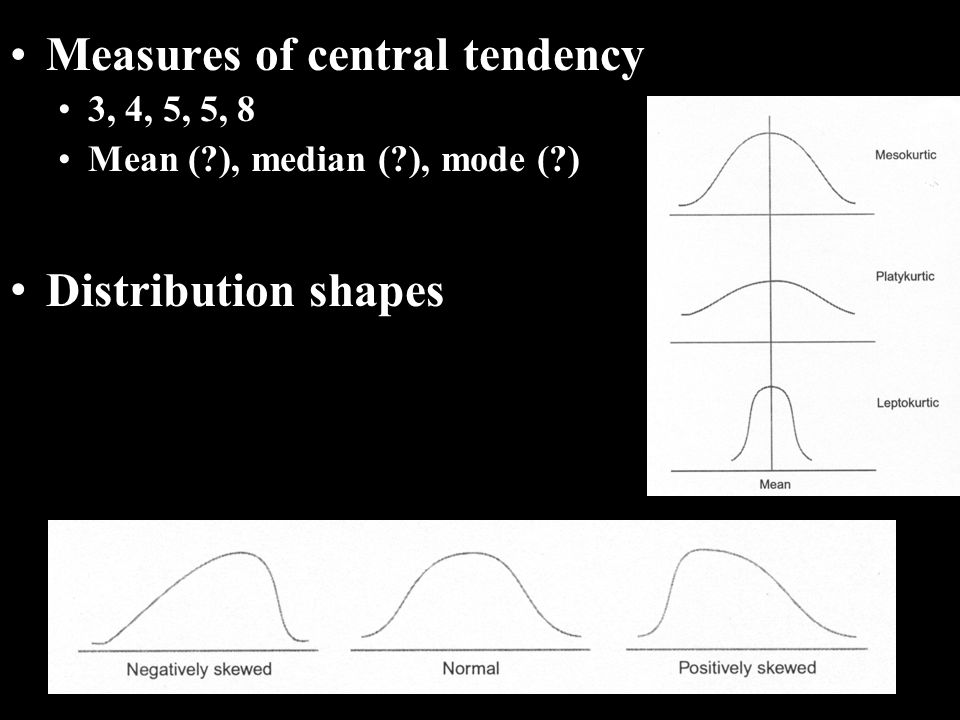 • Measures of central tendency
• 3, 4, 5, 5, 8
• Mean (?), median (?), mode (?)

• Distribution shapes

Mesokurtic

Platykurtic

Leptokurtic

Mean

Negatively skewed

Normal

Positively skewed